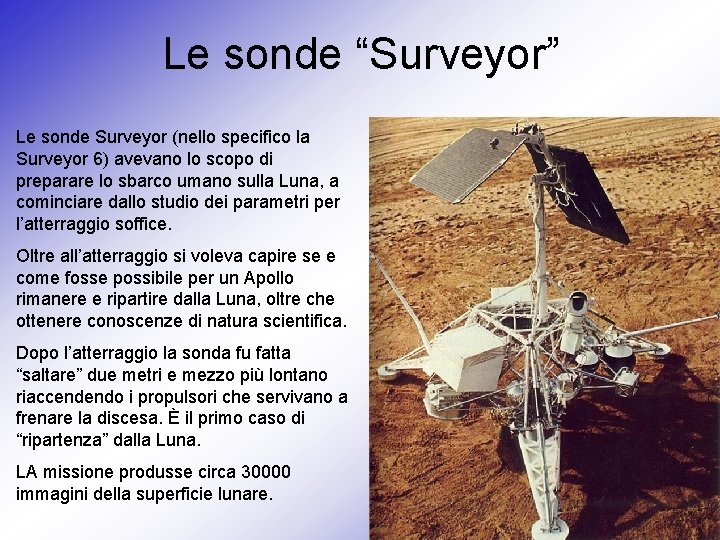 Le sonde “Surveyor”

Le sonde Surveyor (nello specifico la Surveyor 6) avevano lo scopo di preparare lo sbarco umano sulla Luna, a cominciare dallo studio dei parametri per l’atterraggio soffice.

Oltre all’atterraggio si voleva capire se e come fosse possibile per un Apollo rimanere e ripartire dalla Luna, oltre che ottenere conoscenze di natura scientifica.

Dopo l’atterraggio la sonda fu fatta “saltare” due metri e mezzo più lontano riaccendendo i propulsori che servivano a frenare la discesa. È il primo caso di “ripartenza” dalla Luna.

LA missione produsse circa 30000 immagini della superficie lunare.